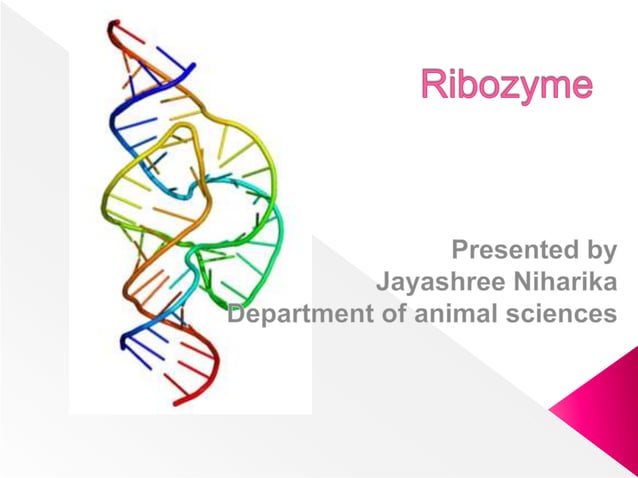 Ribozyme

Presented by
Jayashree Niharika
Department of animal sciences